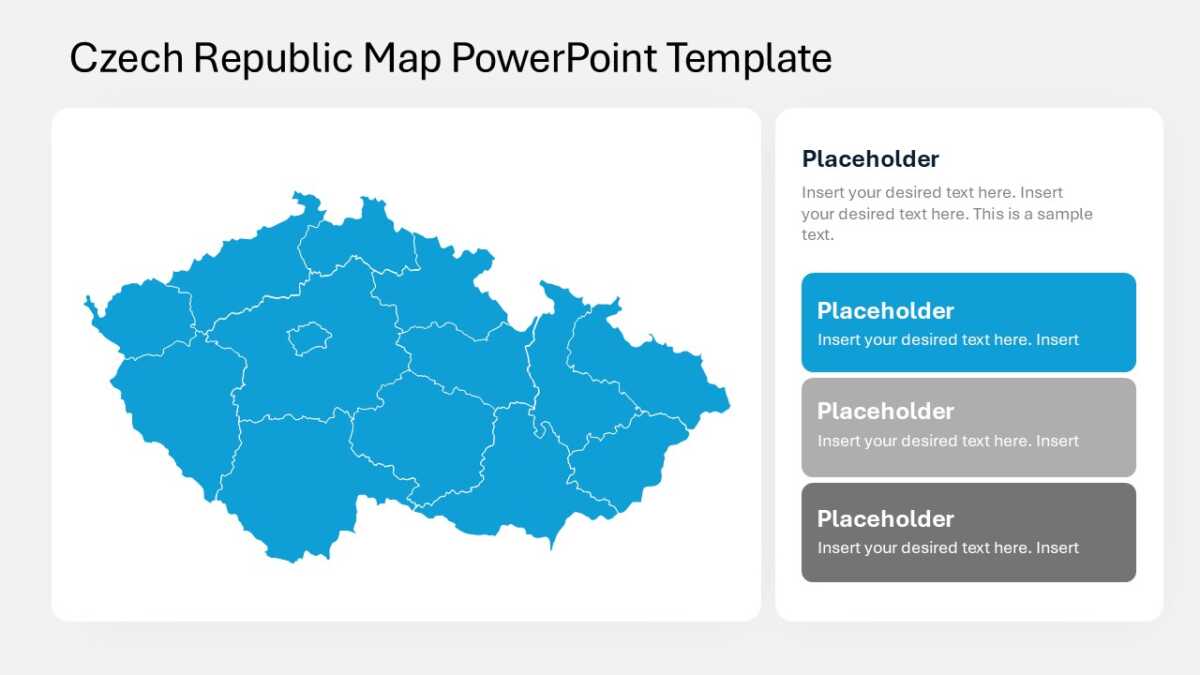 Czech Republic Map PowerPoint Template

Placeholder

Insert your desired text here. Insert your desired text here. This is a sample text.

Placeholder

Insert your desired text here. Insert

Placeholder

Insert your desired text here. Insert

Placeholder

Insert your desired text here. Insert